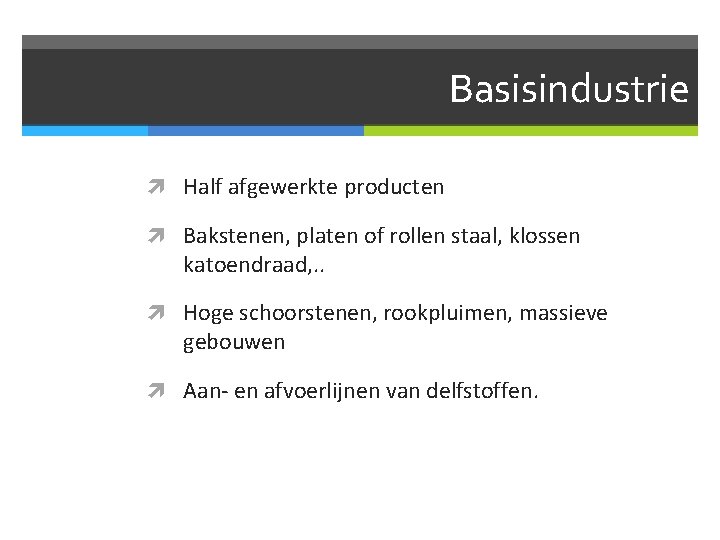 Basisindustrie

Half afgewerkte producten

Bakstenen, platen of rollen staal, klossen katoendraad,..

Hoge schoorstenen, rookpluimen, massieve gebouwen

Aan- en afvoerlijnen van delfstoffen.